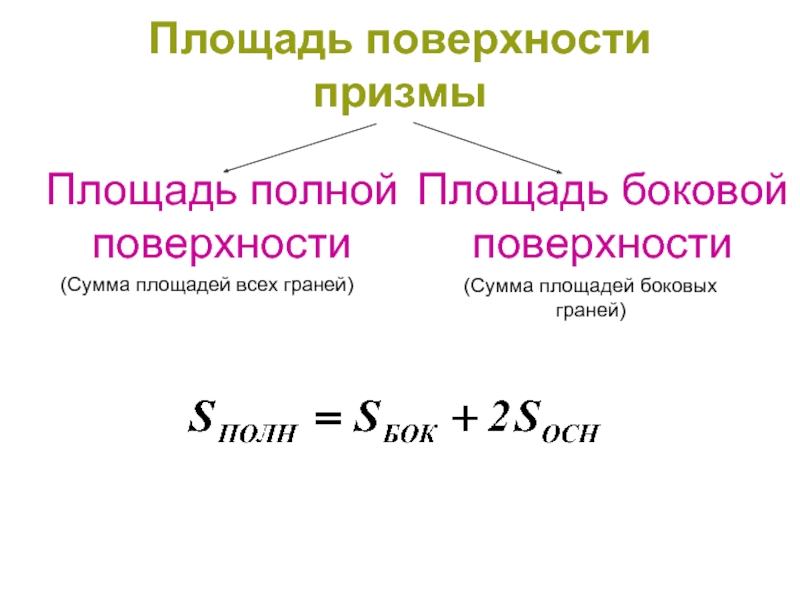 Площадь поверхности призмы

Площадь полной поверхности

(Сумма площадей всех граней)

Площадь боковой поверхности

(Сумма площадей боковых граней)

$S_{ПОЛН} = S_{БОК} + 2S_{ОСН}$